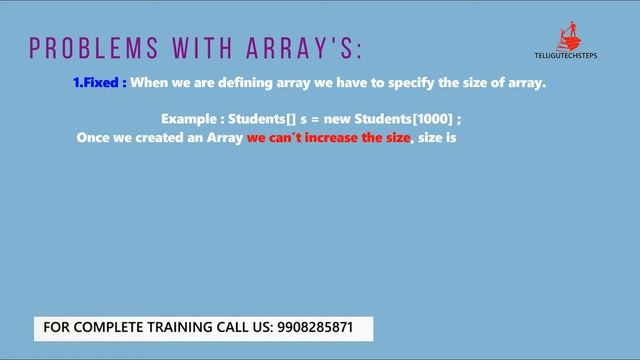 PROBLEMS WITH ARRAY'S:

TELUGUTECHSTEPS

1.Fixed : When we are defining array we have to specify the size of array.

Example : Students[] s = new Students[1000] ;
Once we created an Array we can´t increase the size, size is

FOR COMPLETE TRAINING CALL US: 9908285871